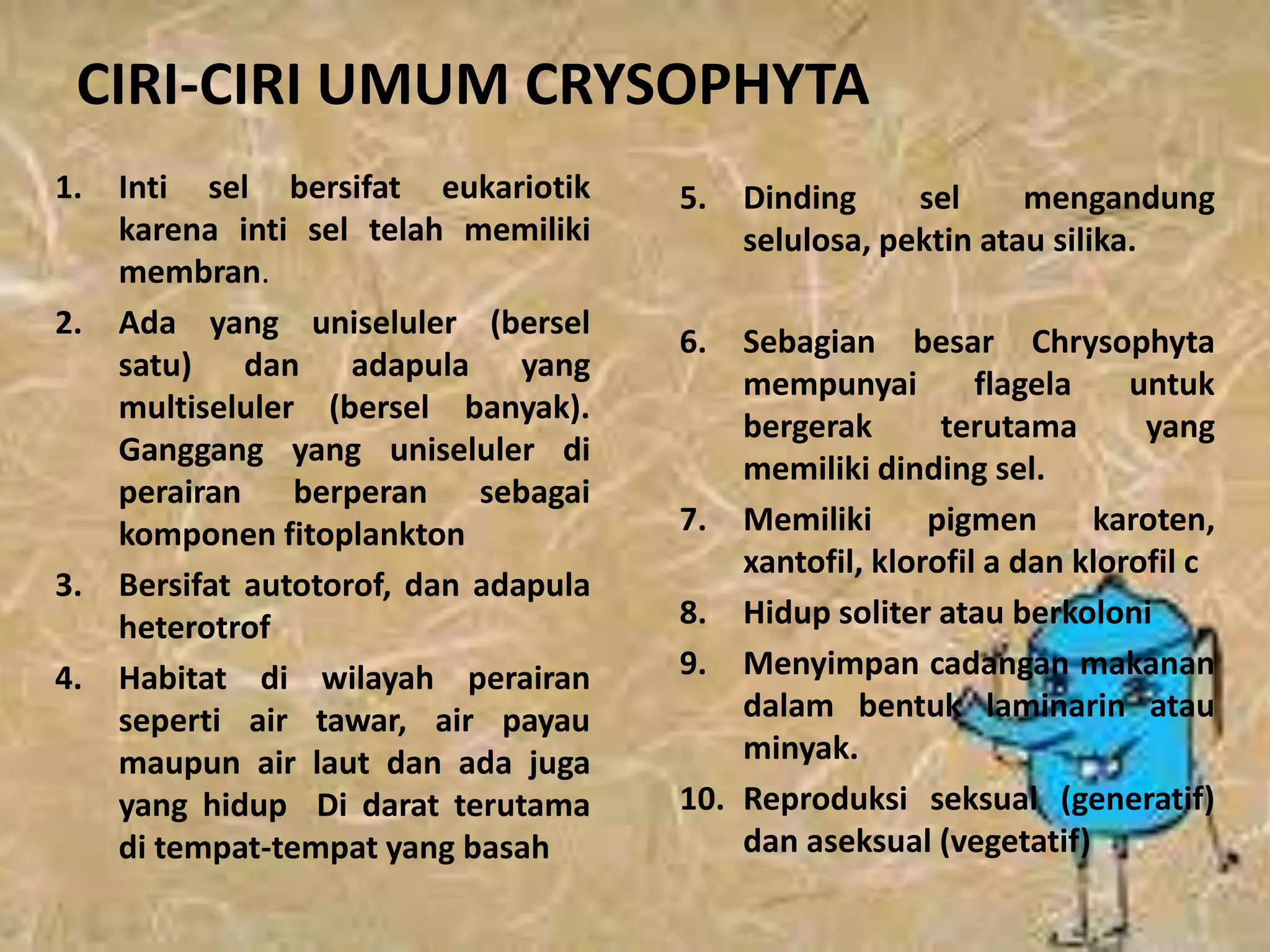 CIRI-CIRI UMUM CRYSOPHYTA

1. Inti sel bersifat eukariotik karena inti sel telah memiliki membran.

2. Ada yang uniseluler (bersel satu) dan adapula yang multiseluler (bersel banyak). Ganggang yang uniseluler di perairan berperan sebagai komponen fitoplankton

3. Bersifat autotorof, dan adapula heterotrof

4. Habitat di wilayah perairan seperti air tawar, air payau maupun air laut dan ada juga yang hidup  Di darat terutama di tempat-tempat yang basah

5. Dinding sel mengandung selulosa, pektin atau silika.

6. Sebagian besar Chrysophyta mempunyai flagela untuk bergerak terutama yang memiliki dinding sel.

7. Memiliki pigmen karoten, xantofil, klorofil a dan klorofil c

8. Hidup soliter atau berkoloni

9. Menyimpan cadangan makanan dalam bentuk laminarin atau minyak.

10. Reproduksi seksual (generatif) dan aseksual (vegetatif)